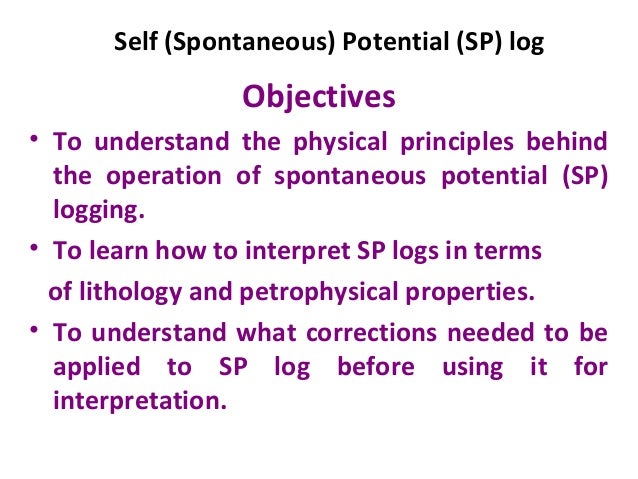 Self (Spontaneous) Potential (SP) log

Objectives

• To understand the physical principles behind the operation of spontaneous potential (SP) logging.

• To learn how to interpret SP logs in terms of lithology and petrophysical properties.

• To understand what corrections needed to be applied to SP log before using it for interpretation.